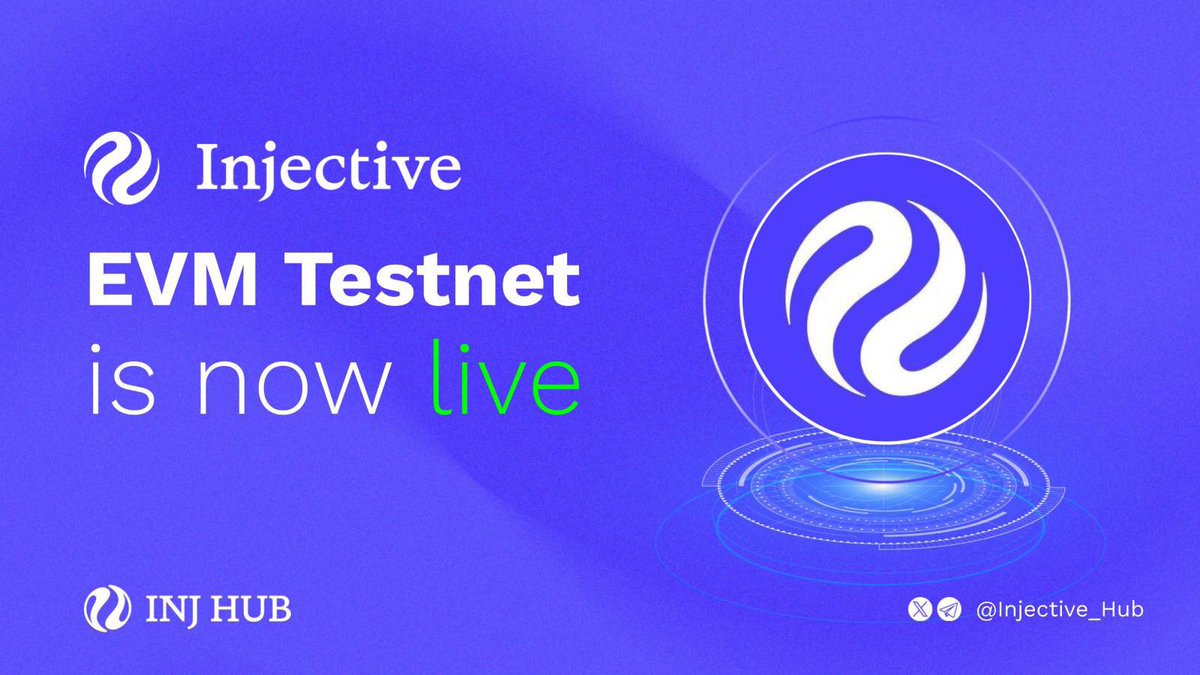 Injective

EVM Testnet
is now live

INJ HUB

@Injective_Hub